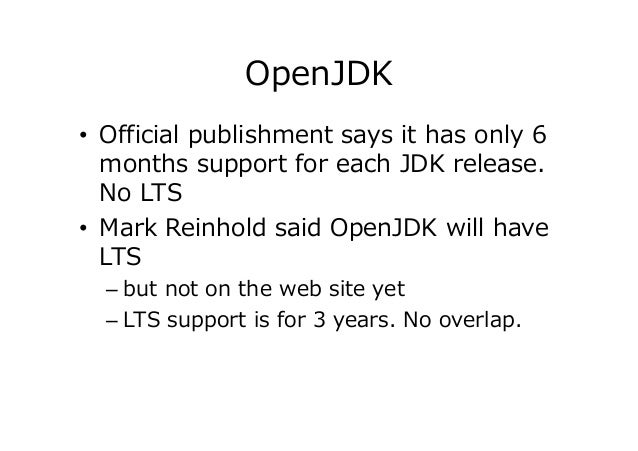 OpenJDK

• Official publishment says it has only 6 months support for each JDK release. No LTS
• Mark Reinhold said OpenJDK will have LTS
– but not on the web site yet
– LTS support is for 3 years. No overlap.